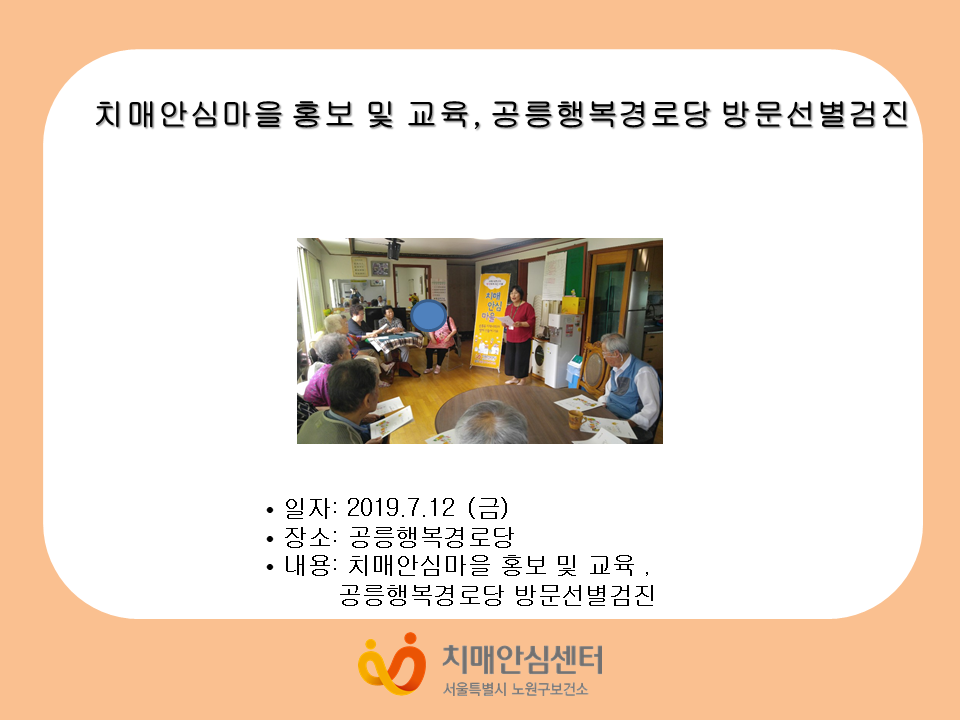 치매안심마을 홍보 및 교육, 공릉행복경로당 방문선별검진

치매
안심
마을

• 일자: 2019.7.12 (금)
• 장소: 공릉행복경로당
• 내용: 치매안심마을 홍보 및 교육 ,
공릉행복경로당 방문선별검진

치매안심센터
서울특별시 노원구보건소